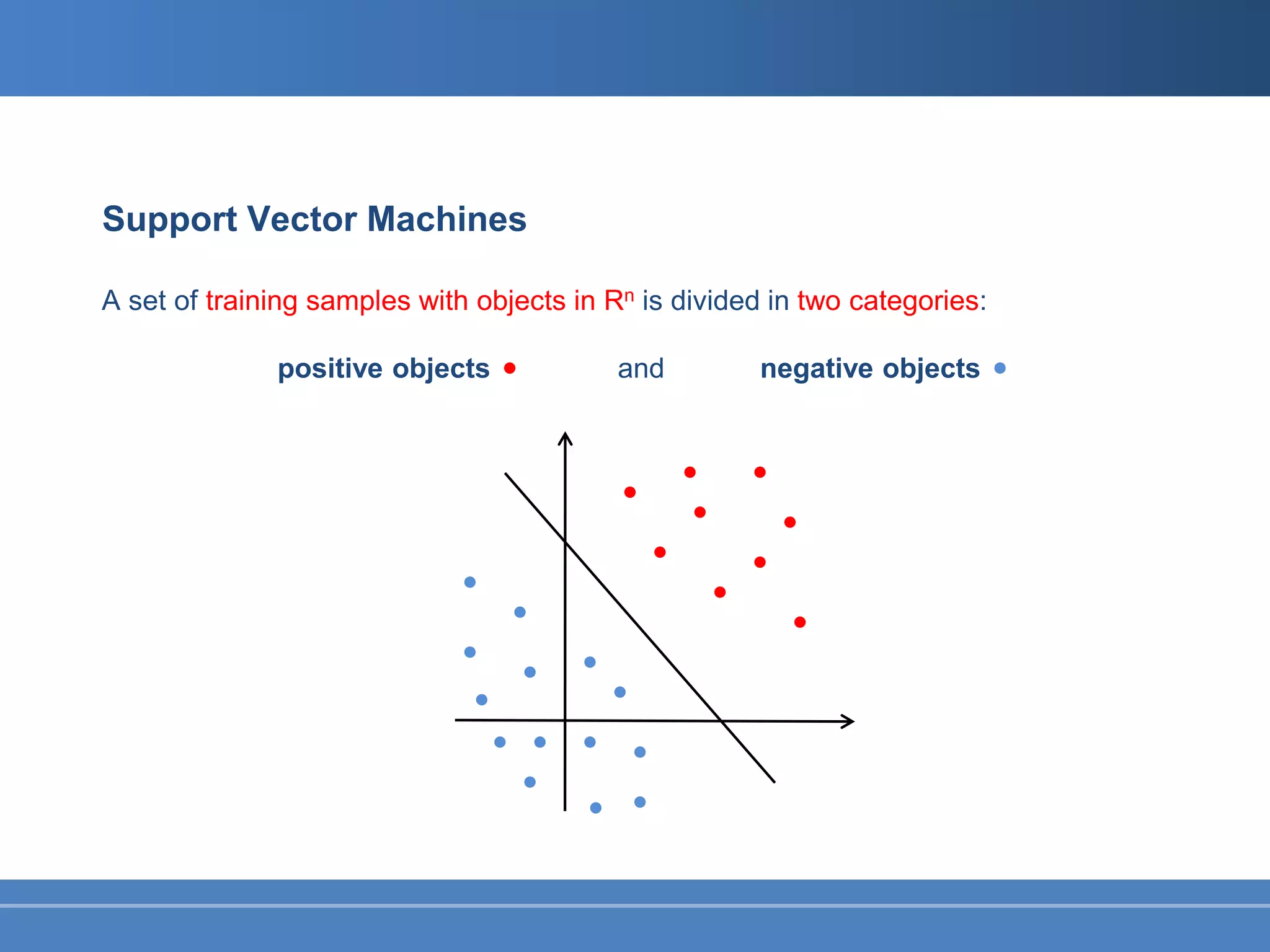 Support Vector Machines

A set of training samples with objects in $R^n$ is divided in two categories:

positive objects • and negative objects •